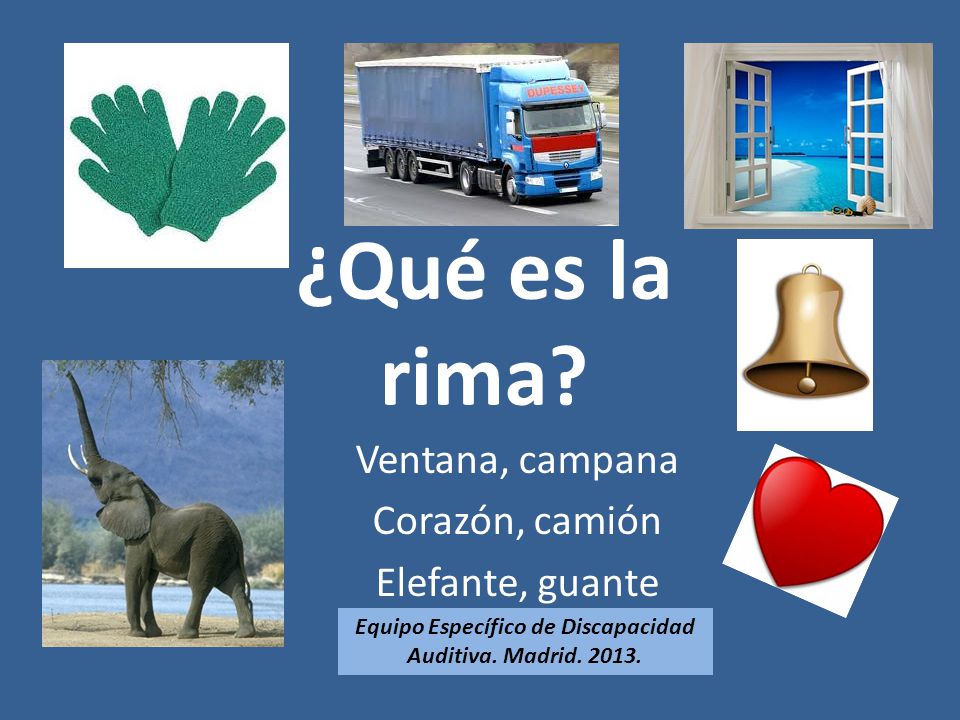 DUPESSEY

¿Qué es la rima?

Ventana, campana

Corazón, camión

Elefante, guante

Equipo Específico de Discapacidad Auditiva. Madrid. 2013.